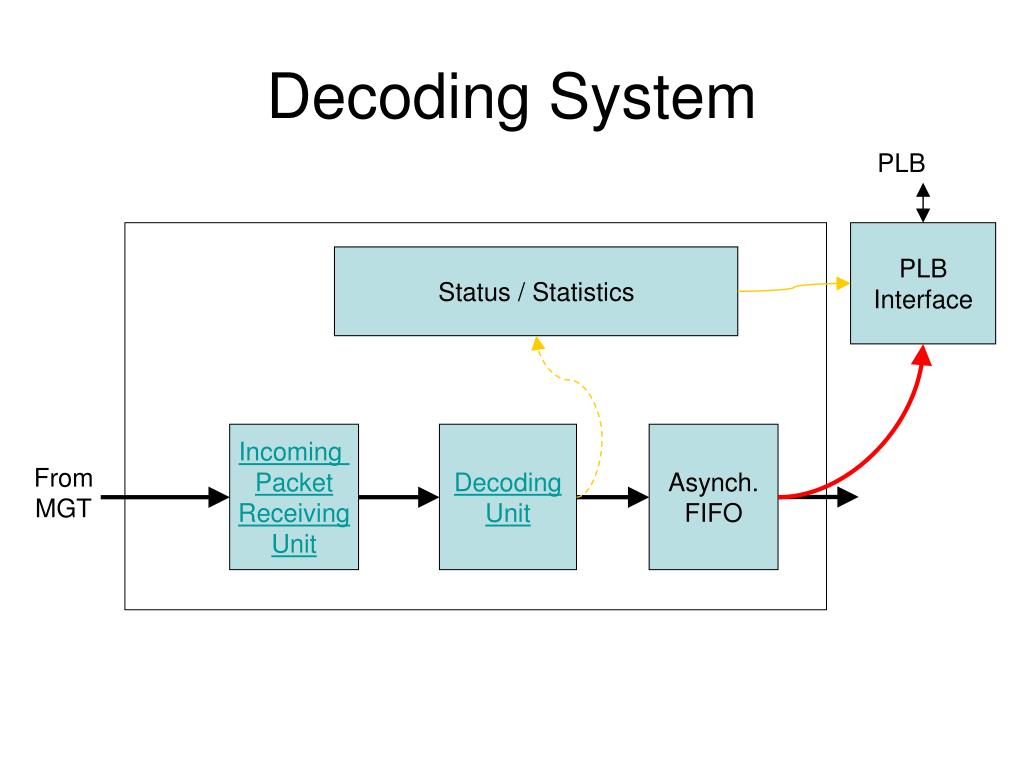 Decoding System

PLB

Status / Statistics

PLB Interface

From MGT

Incoming Packet Receiving Unit

Decoding Unit

Asynch. FIFO